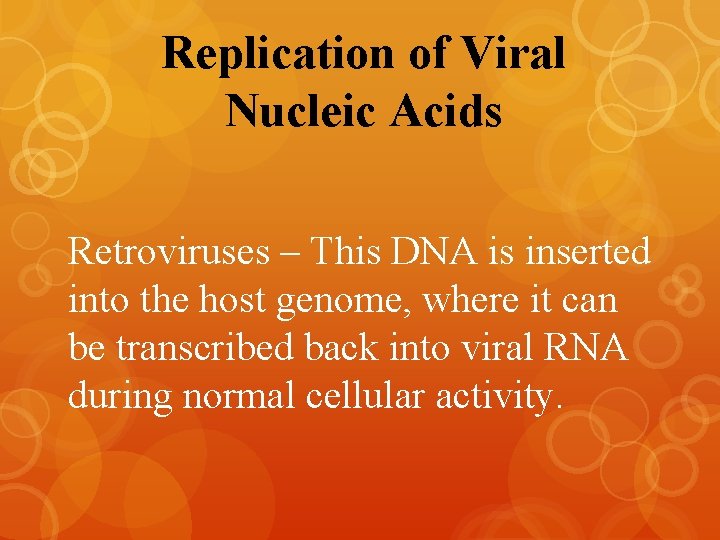 Replication of Viral Nucleic Acids

Retroviruses – This DNA is inserted into the host genome, where it can be transcribed back into viral RNA during normal cellular activity.